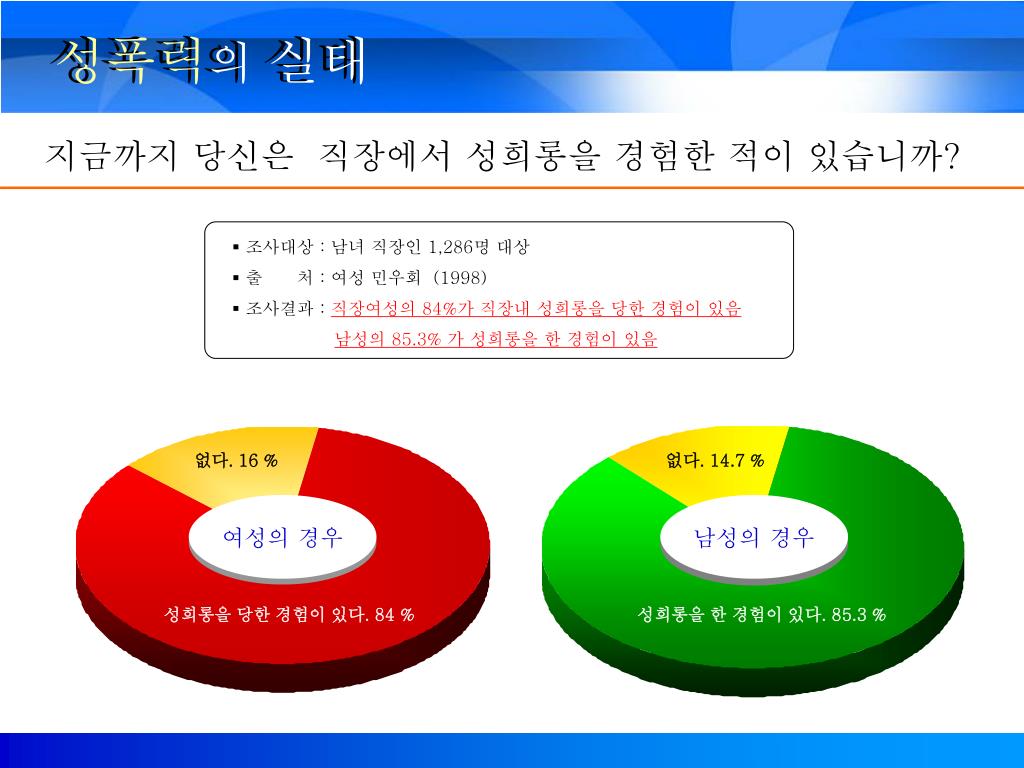 성폭력의 실태

지금까지 당신은 직장에서 성희롱을 경험한 적이 있습니까?

▪ 조사대상 : 남녀 직장인 1,286명 대상
▪ 출 처 : 여성 민우회 (1998)
▪ 조사결과 : 직장여성의 84%가 직장내 성희롱을 당한 경험이 있음
남성의 85.3% 가 성희롱을 한 경험이 있음

없다. 16 %

여성의 경우

성희롱을 당한 경험이 있다. 84 %

없다. 14.7 %

남성의 경우

성희롱을 한 경험이 있다. 85.3 %